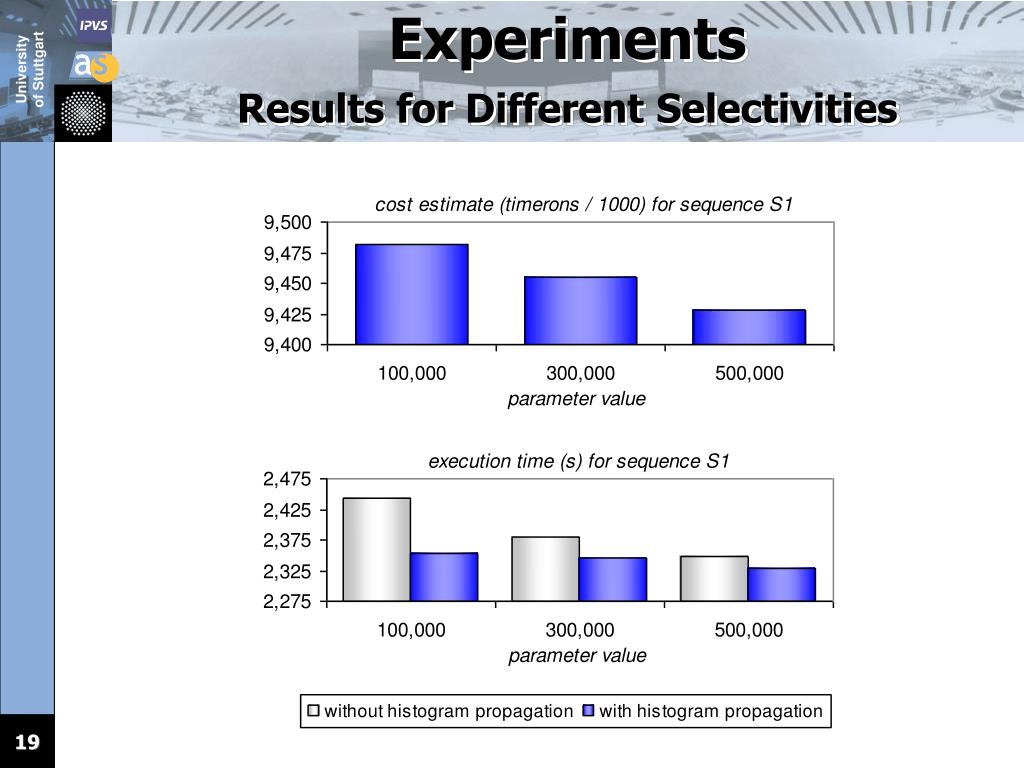 University of Stuttgart

IPVS

as

Experiments

Results for Different Selectivities

cost estimate (timerons / 1000) for sequence S1

9,500
9,475
9,450
9,425
9,400

100,000
300,000
500,000

parameter value

execution time (s) for sequence S1

2,475
2,425
2,375
2,325
2,275

100,000
300,000
500,000

parameter value

without histogram propagation
with histogram propagation

19